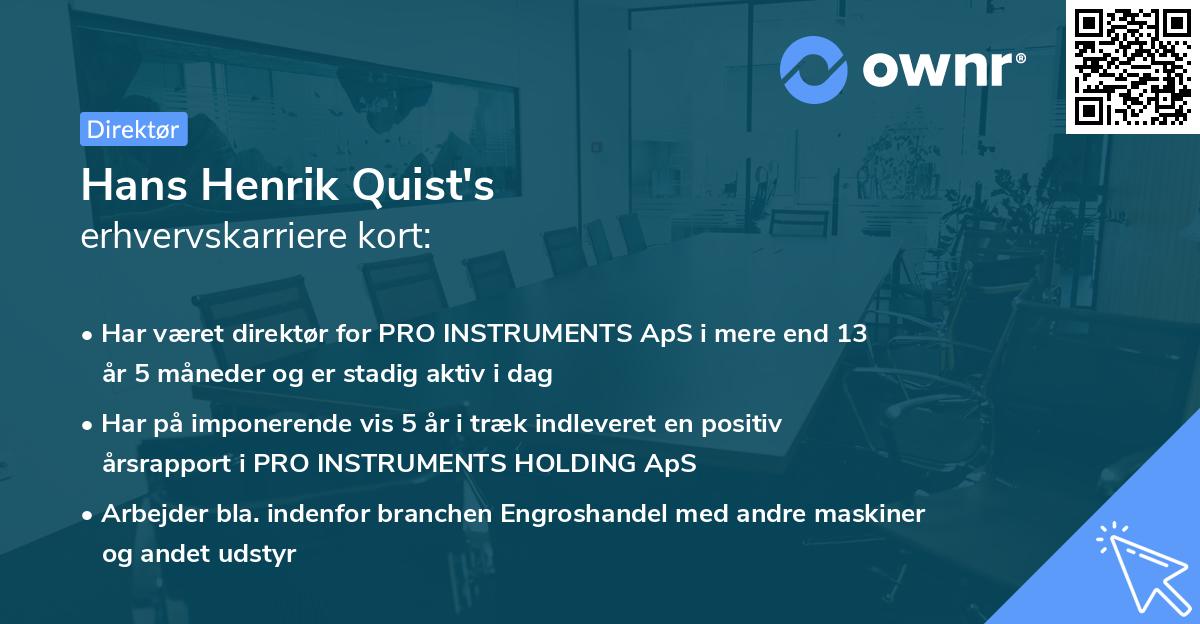 ownr®

Direktør

Hans Henrik Quist's
erhvervskarriere kort:

• Har været direktør for PRO INSTRUMENTS ApS i mere end 13 år 5 måneder og er stadig aktiv i dag

• Har på imponerende vis 5 år i træk indleveret en positiv årsrapport i PRO INSTRUMENTS HOLDING ApS

• Arbejder bla. indenfor branchen Engroshandel med andre maskiner og andet udstyr